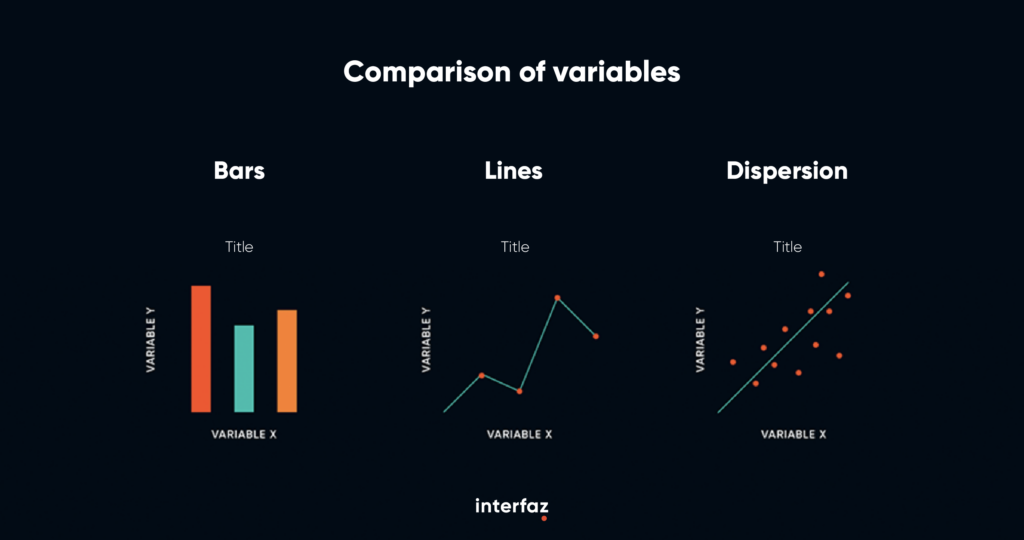 Comparison of variables

Bars

Title

VARIABLE Y

VARIABLE X

Lines

Title

VARIABLE Y

VARIABLE X

Dispersion

Title

VARIABLE Y

VARIABLE X

interfaz